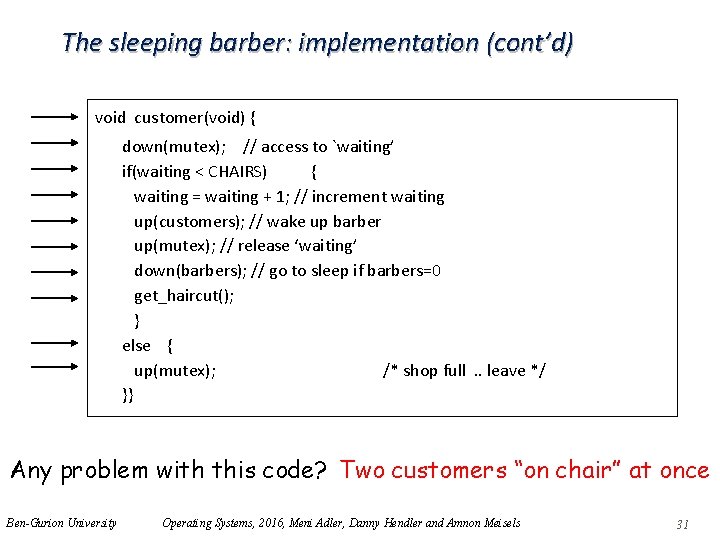 The sleeping barber: implementation (cont'd)

void customer(void) {
down(mutex); // access to `waiting'
if(waiting < CHAIRS) {
waiting = waiting + 1; // increment waiting
up(customers); // wake up barber
up(mutex); // release 'waiting'
down(barbers); // go to sleep if barbers=0
get_haircut();
}
else {
up(mutex); /* shop full .. leave */
}}

Any problem with this code? Two customers "on chair" at once

Ben-Gurion University Operating Systems, 2016, Meni Adler, Danny Hendler and Amnon Meisels 31